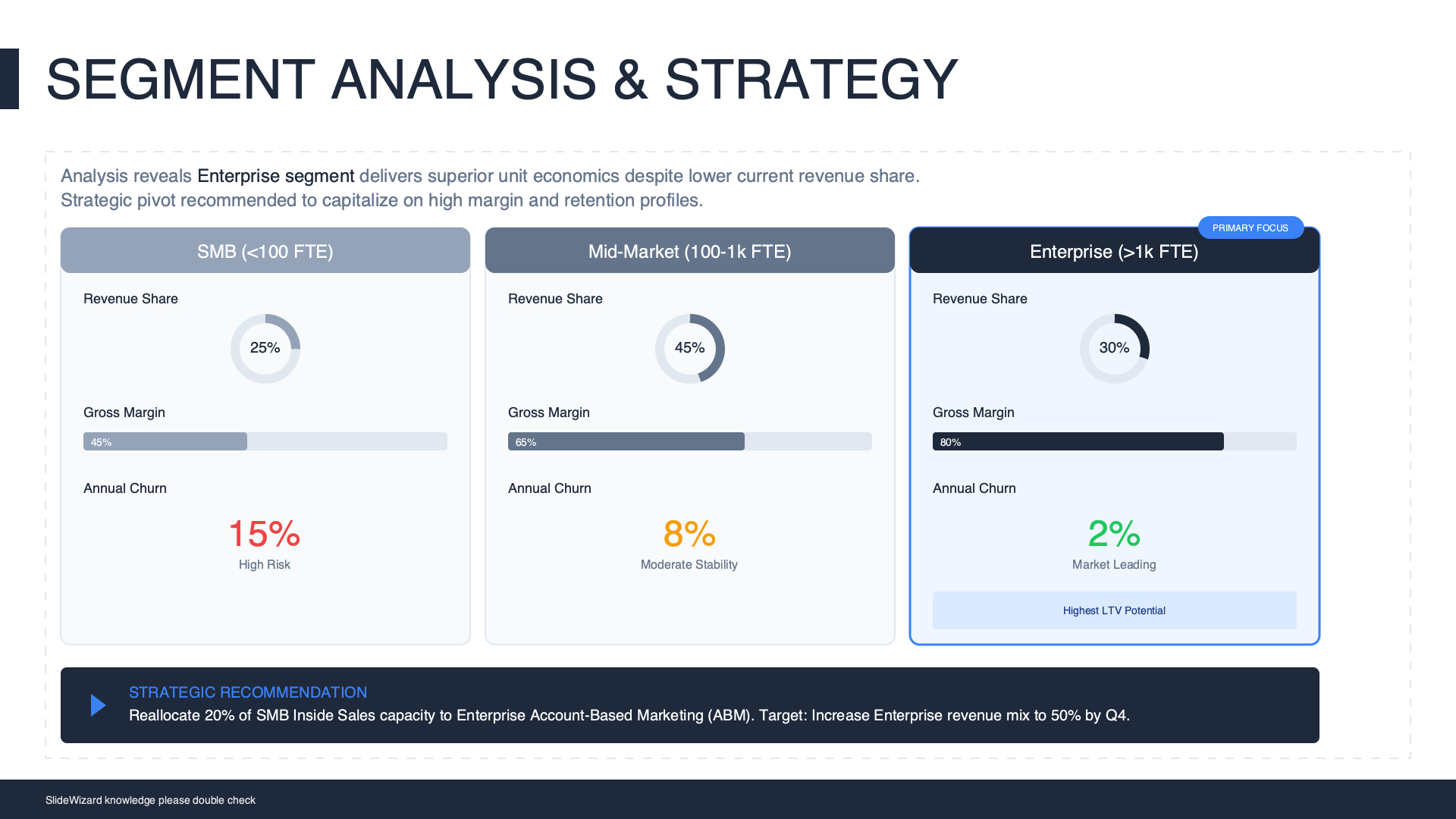 SEGMENT ANALYSIS & STRATEGY

Analysis reveals Enterprise segment delivers superior unit economics despite lower current revenue share. Strategic pivot recommended to capitalize on high margin and retention profiles.

SMB (<100 FTE)

Revenue Share

25%

Gross Margin

45%

Annual Churn

15%

High Risk

Mid-Market (100-1k FTE)

Revenue Share

45%

Gross Margin

65%

Annual Churn

8%

Moderate Stability

PRIMARY FOCUS

Enterprise (>1k FTE)

Revenue Share

30%

Gross Margin

80%

Annual Churn

2%

Market Leading

Highest LTV Potential

STRATEGIC RECOMMENDATION

Reallocate 20% of SMB Inside Sales capacity to Enterprise Account-Based Marketing (ABM). Target: Increase Enterprise revenue mix to 50% by Q4.

SlideWizard knowledge please double check